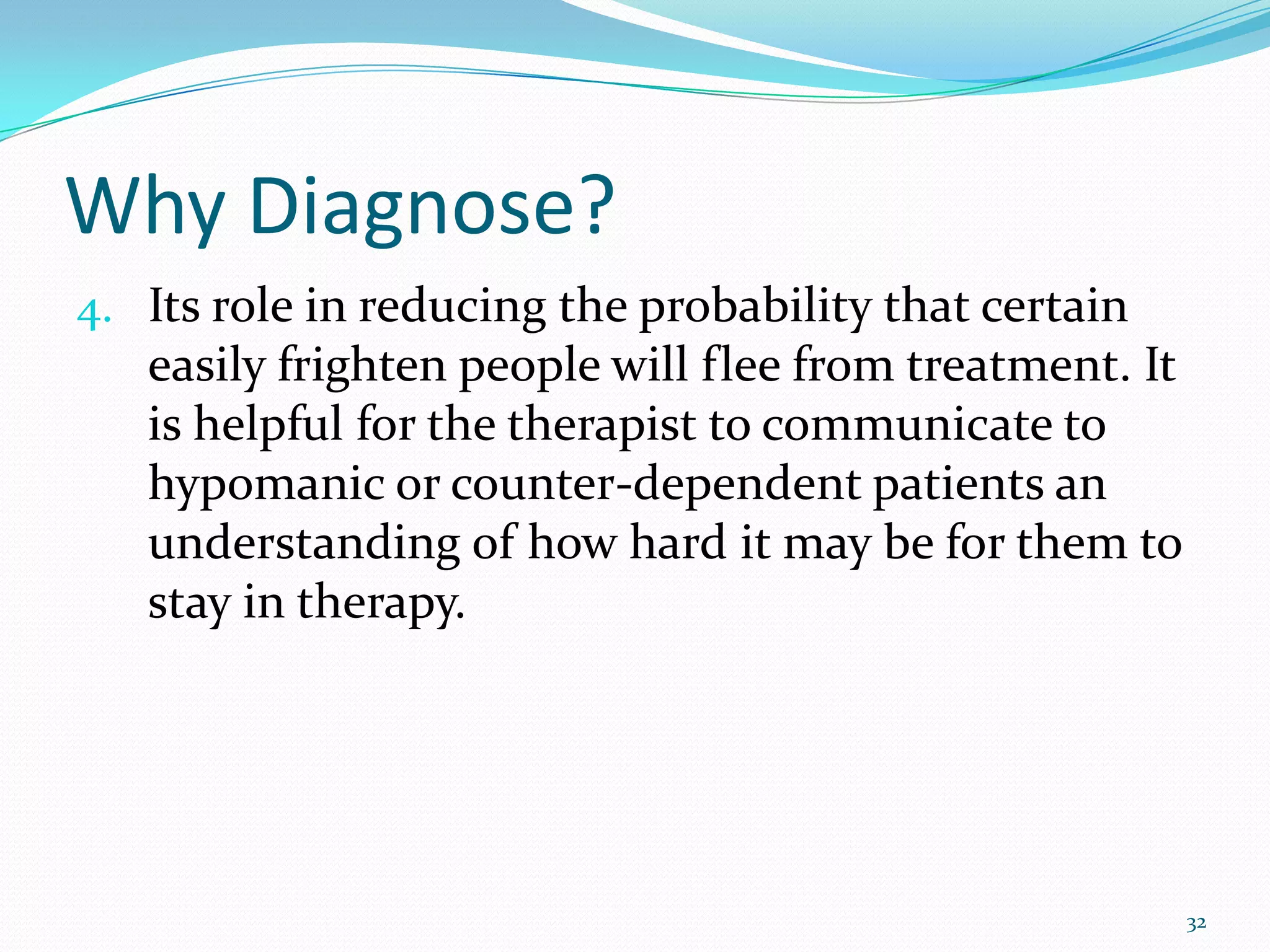 Why Diagnose?

4. Its role in reducing the probability that certain easily frighten people will flee from treatment. It is helpful for the therapist to communicate to hypomanic or counter-dependent patients an understanding of how hard it may be for them to stay in therapy.

32